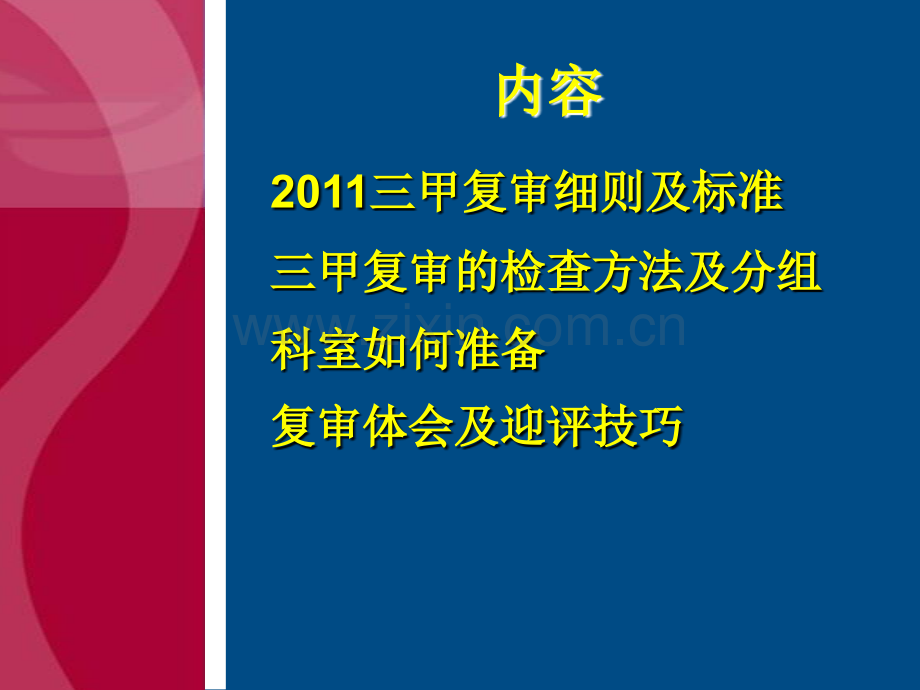 内容

2011三甲复审细则及标准

三甲复审的检查方法及分组

www.zixin.com.cn

科室如何准备

复审体会及迎评技巧